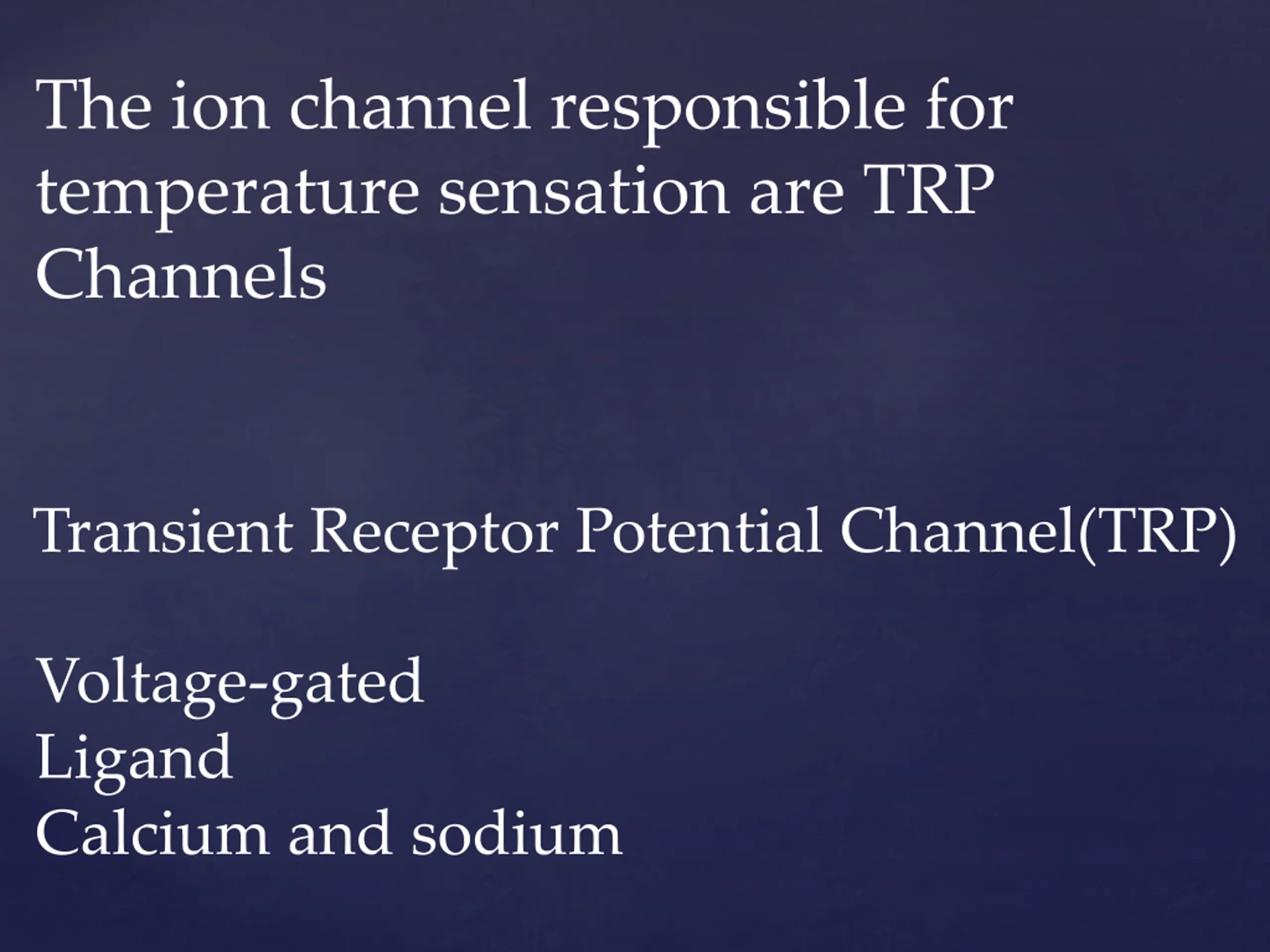 The ion channel responsible for temperature sensation are TRP Channels

Transient Receptor Potential Channel(TRP)

Voltage-gated
Ligand
Calcium and sodium